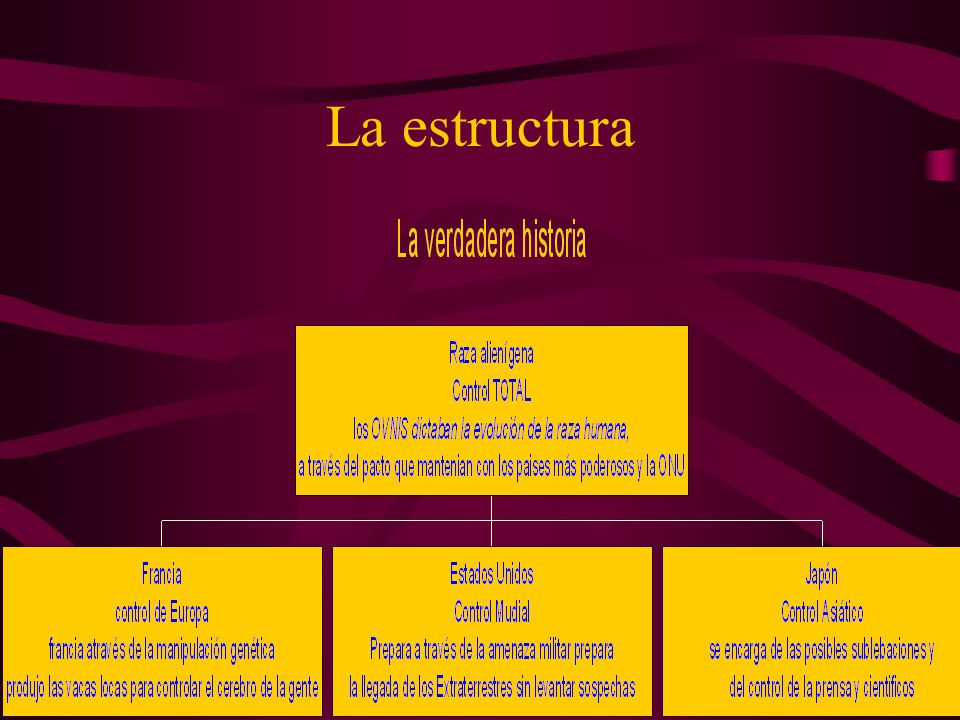 La estructura

La verdadera historia

Raza alienígena
Control TOTAL
los OVNIS dictaban la evolución de la raza humana,
a través del pacto que mantenían con los países más poderosos y la ONU

Francia
control de Europa
francia através de la manipulación genética
produjo las vacas locas para controlar el cerebro de la gente

Estados Unidos
Control Mudial
Prepara a través de la amenaza militar prepara
la llegada de los Extraterrestres sin levantar sospechas

Japón
Control Asiático
se encarga de las posibles sublebaciones y
del control de la prensa y científicos